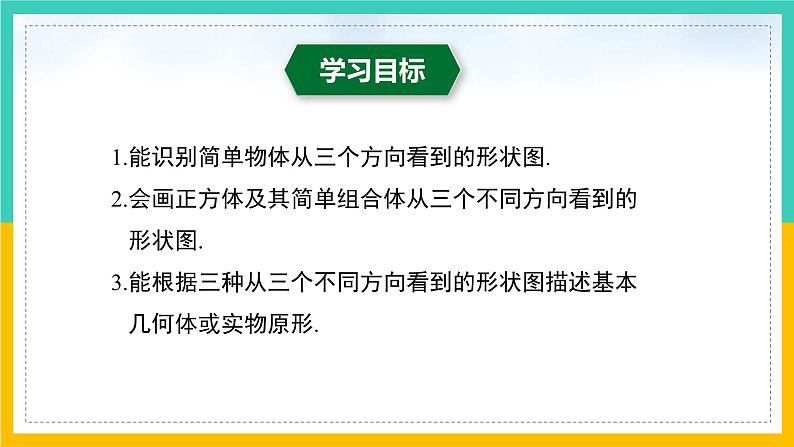 学习目标

1.能识别简单物体从三个方向看到的形状图.

2.会画正方体及其简单组合体从三个不同方向看到的形状图.

3.能根据三种从三个不同方向看到的形状图描述基本几何体或实物原形.